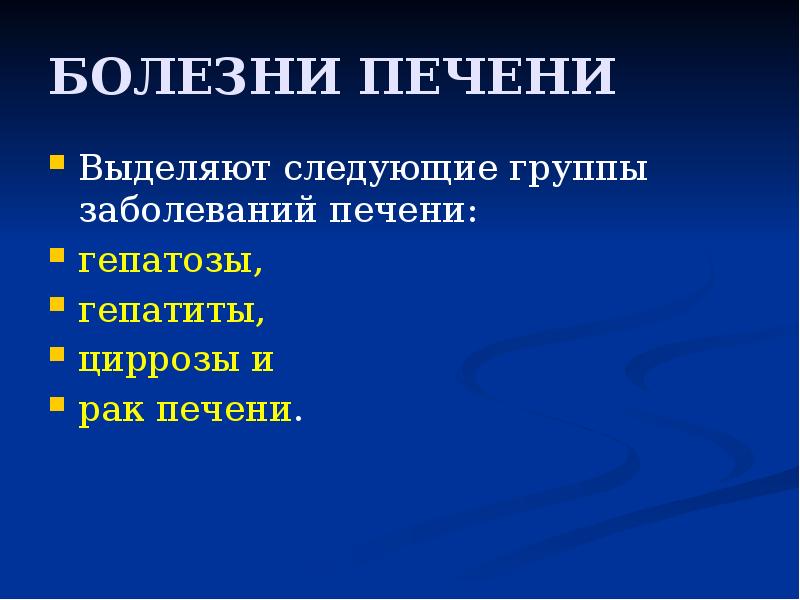 БОЛЕЗНИ ПЕЧЕНИ

- Выделяют следующие группы заболеваний печени:
- гепатозы,
- гепатиты,
- циррозы и
- рак печени.